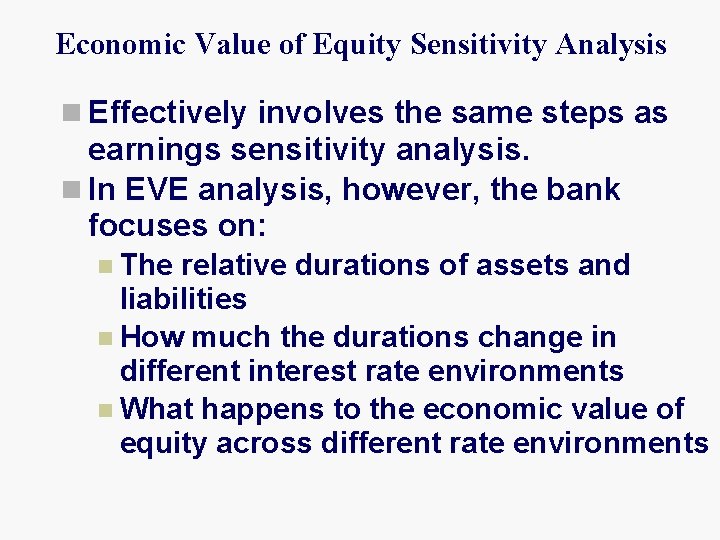 Economic Value of Equity Sensitivity Analysis

Effectively involves the same steps as earnings sensitivity analysis.

In EVE analysis, however, the bank focuses on:

The relative durations of assets and liabilities

How much the durations change in different interest rate environments

What happens to the economic value of equity across different rate environments